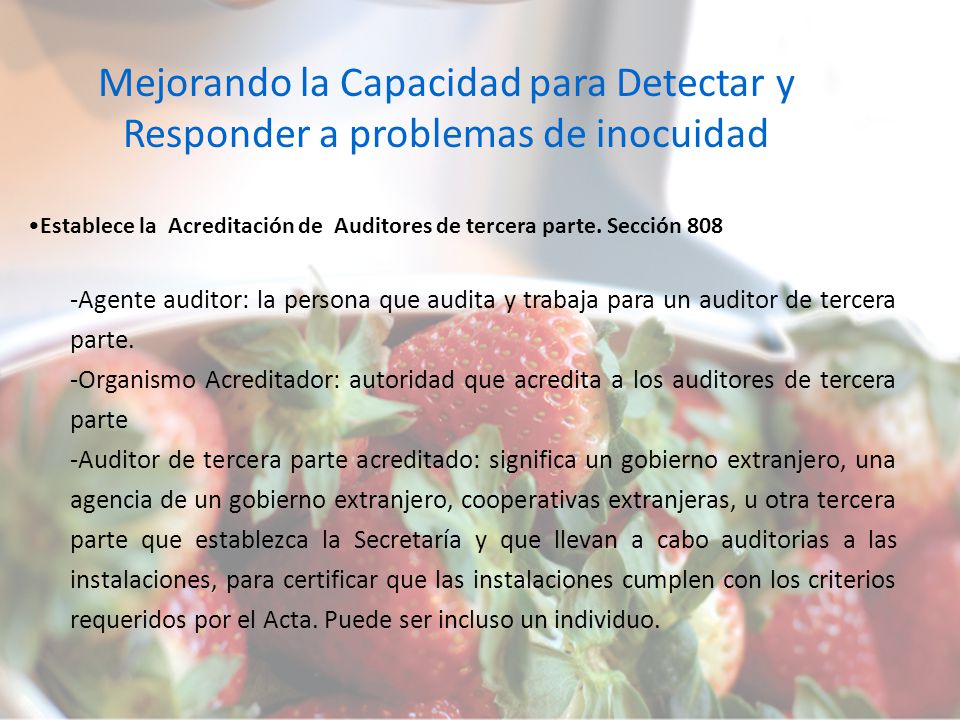 Mejorando la Capacidad para Detectar y Responder a problemas de inocuidad

•Establece la Acreditación de Auditores de tercera parte. Sección 808

-Agente auditor: la persona que audita y trabaja para un auditor de tercera parte.

-Organismo Acreditador: autoridad que acredita a los auditores de tercera parte

-Auditor de tercera parte acreditado: significa un gobierno extranjero, una agencia de un gobierno extranjero, cooperativas extranjeras, u otra tercera parte que establezca la Secretaría y que llevan a cabo auditorias a las instalaciones, para certificar que las instalaciones cumplen con los criterios requeridos por el Acta. Puede ser incluso un individuo.